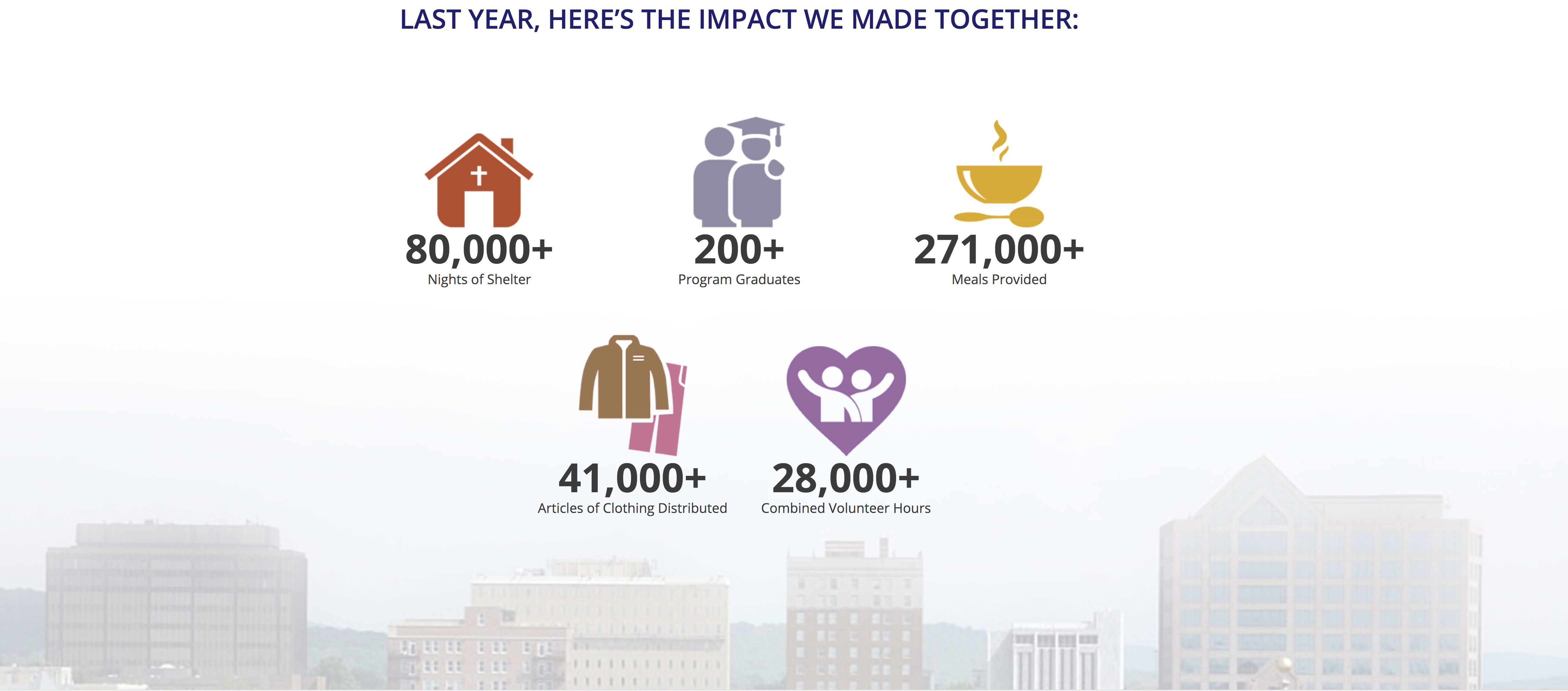 LAST YEAR, HERE'S THE IMPACT WE MADE TOGETHER:

80,000+
Nights of Shelter

200+
Program Graduates

271,000+
Meals Provided

41,000+
Articles of Clothing Distributed

28,000+
Combined Volunteer Hours